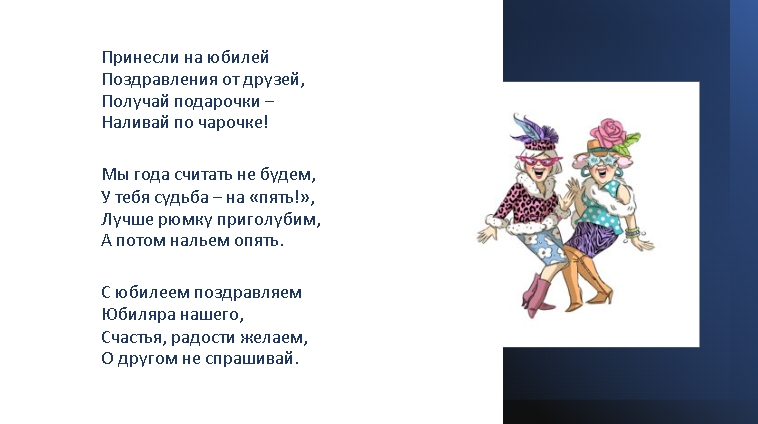 Принесли на юбилей
Поздравления от друзей,
Получай подарочки –
Наливай по чарочке!

Мы года считать не будем,
У тебя судьба – на «пять!»,
Лучше рюмку приголубим,
А потом нальем опять.

С юбилеем поздравляем
Юбиляра нашего,
Счастья, радости желаем,
О другом не спрашивай.